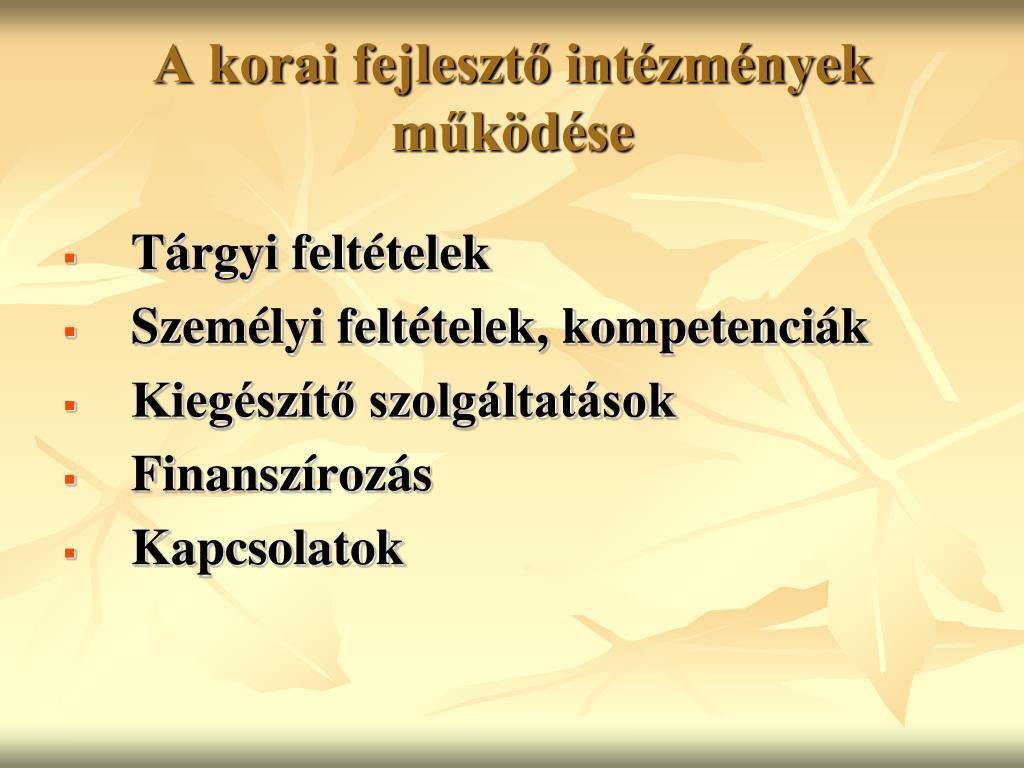 A korai fejlesztő intézmények működése

- Tárgyi feltételek
- Személyi feltételek, kompetenciák
- Kiegészítő szolgáltatások
- Finanszírozás
- Kapcsolatok